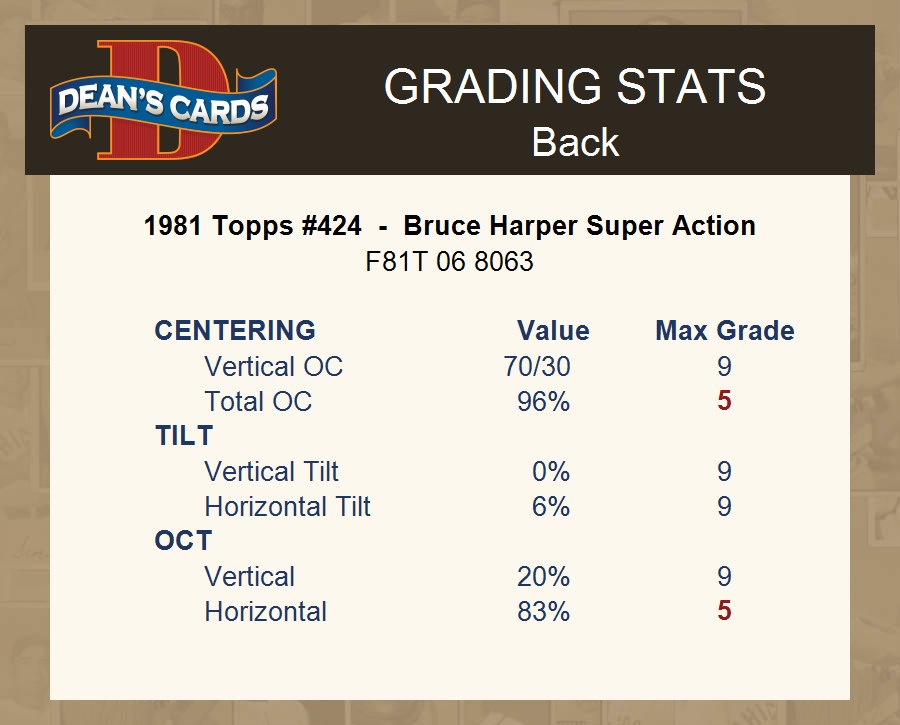 DEAN'S CARDS

GRADING STATS
Back

1981 Topps #424 - Bruce Harper Super Action
F81T 06 8063

| CENTERING | Value | Max Grade |
|---|---|---|
| Vertical OC | 70/30 | 9 |
| Total OC | 96% | 5 |
| TILT | | |
| Vertical Tilt | 0% | 9 |
| Horizontal Tilt | 6% | 9 |
| OCT | | |
| Vertical | 20% | 9 |
| Horizontal | 83% | 5 |